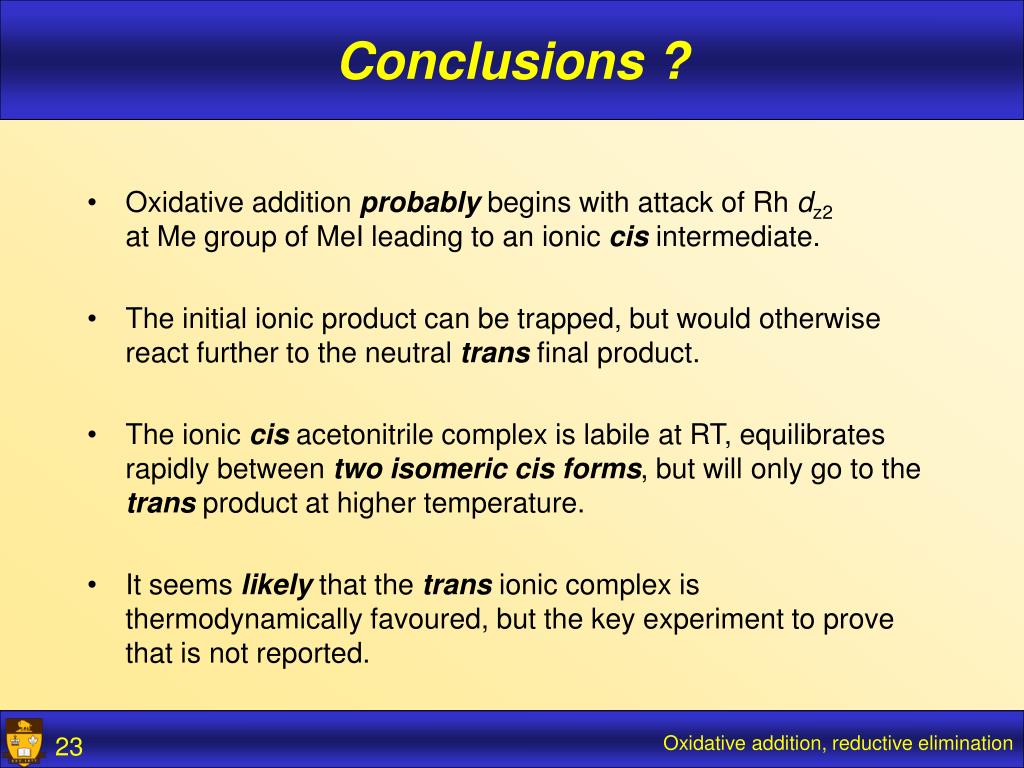 Conclusions ?

• Oxidative addition probably begins with attack of Rh $d_{z2}$ at Me group of MeI leading to an ionic cis intermediate.

• The initial ionic product can be trapped, but would otherwise react further to the neutral trans final product.

• The ionic cis acetonitrile complex is labile at RT, equilibrates rapidly between two isomeric cis forms, but will only go to the trans product at higher temperature.

• It seems likely that the trans ionic complex is thermodynamically favoured, but the key experiment to prove that is not reported.

23

Oxidative addition, reductive elimination